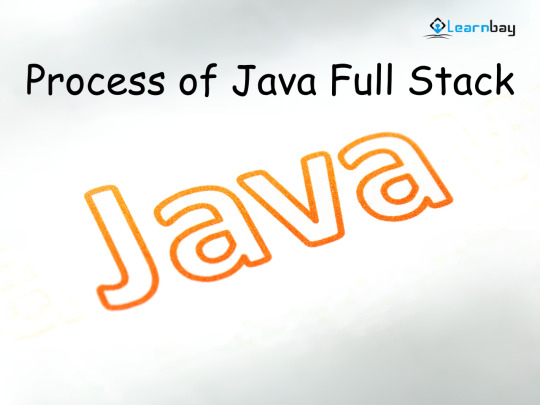 Learnbay

Process of Java Full Stack

Java